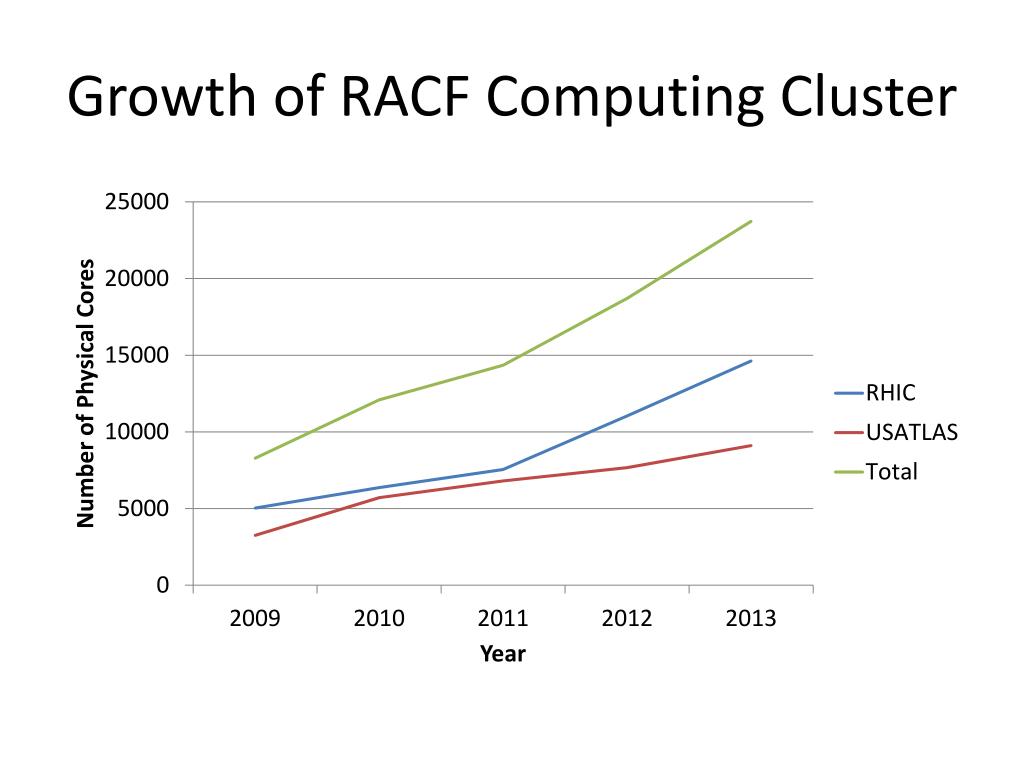 Growth of RACF Computing Cluster

Number of Physical Cores

25000
20000
15000
10000
5000
0

2009 2010 2011 2012 2013

Year

RHIC
USATLAS
Total